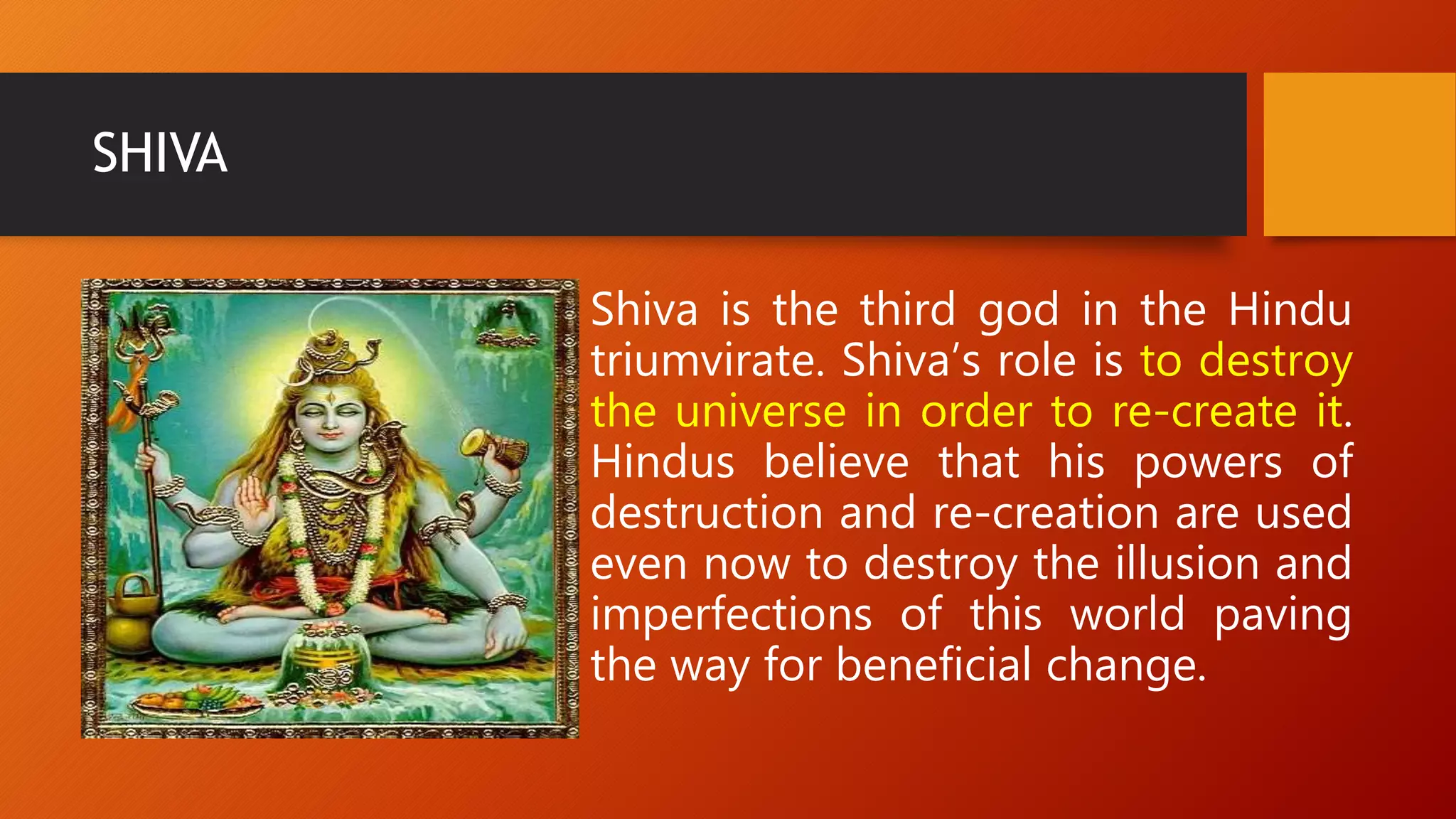 SHIVA

Shiva is the third god in the Hindu triumvirate. Shiva’s role is to destroy the universe in order to re-create it. Hindus believe that his powers of destruction and re-creation are used even now to destroy the illusion and imperfections of this world paving the way for beneficial change.